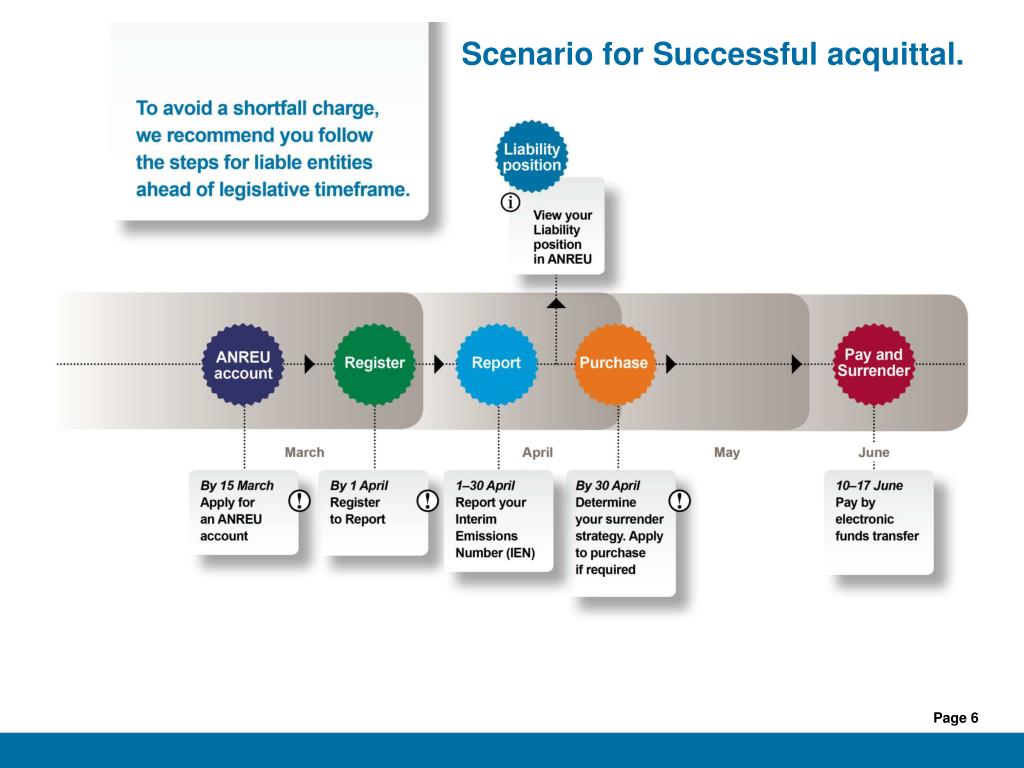 Scenario for Successful acquittal.

To avoid a shortfall charge, we recommend you follow the steps for liable entities ahead of legislative timeframe.

Liability position

View your Liability position in ANREU

ANREU account

Register

Report

Purchase

Pay and Surrender

March

April

May

June

By 15 March Apply for an ANREU account

By 1 April Register to Report

1–30 April Report your Interim Emissions Number (IEN)

By 30 April Determine your surrender strategy. Apply to purchase if required

10–17 June Pay by electronic funds transfer

Page 6